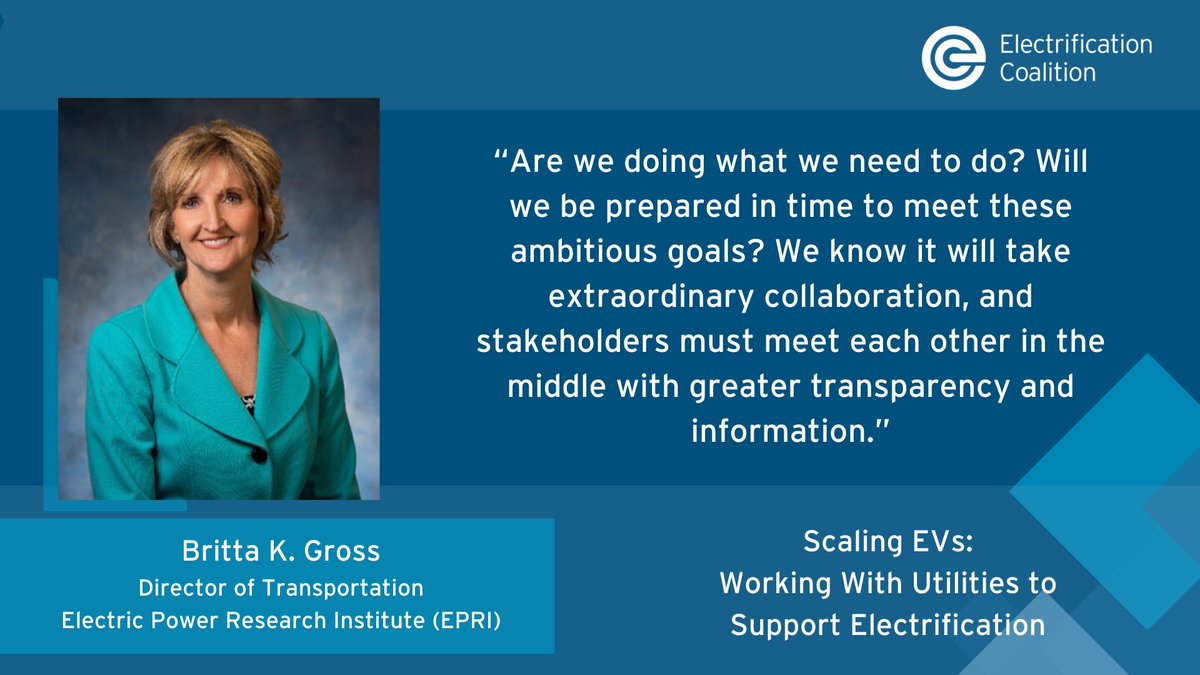 Electrification Coalition

“Are we doing what we need to do? Will we be prepared in time to meet these ambitious goals? We know it will take extraordinary collaboration, and stakeholders must meet each other in the middle with greater transparency and information.”

Britta K. Gross
Director of Transportation
Electric Power Research Institute (EPRI)

Scaling EVs:
Working With Utilities to Support Electrification